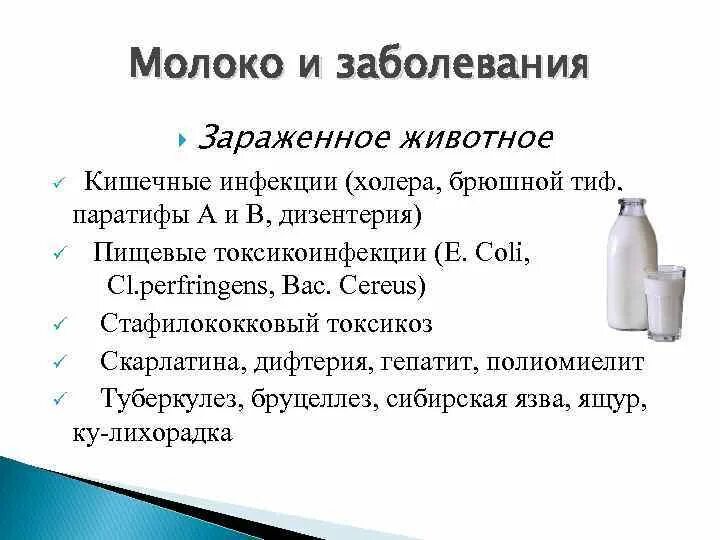 Молоко и заболевания

Зараженное животное

Кишечные инфекции (холера, брюшной тиф, паратифы А и В, дизентерия)

Пищевые токсикоинфекции (E. Coli, Cl.perfringens, Bac. Cereus)

Стафилококковый токсикоз

Скарлатина, дифтерия, гепатит, полиомиелит

Туберкулез, бруцеллез, сибирская язва, ящур, ку-лихорадка